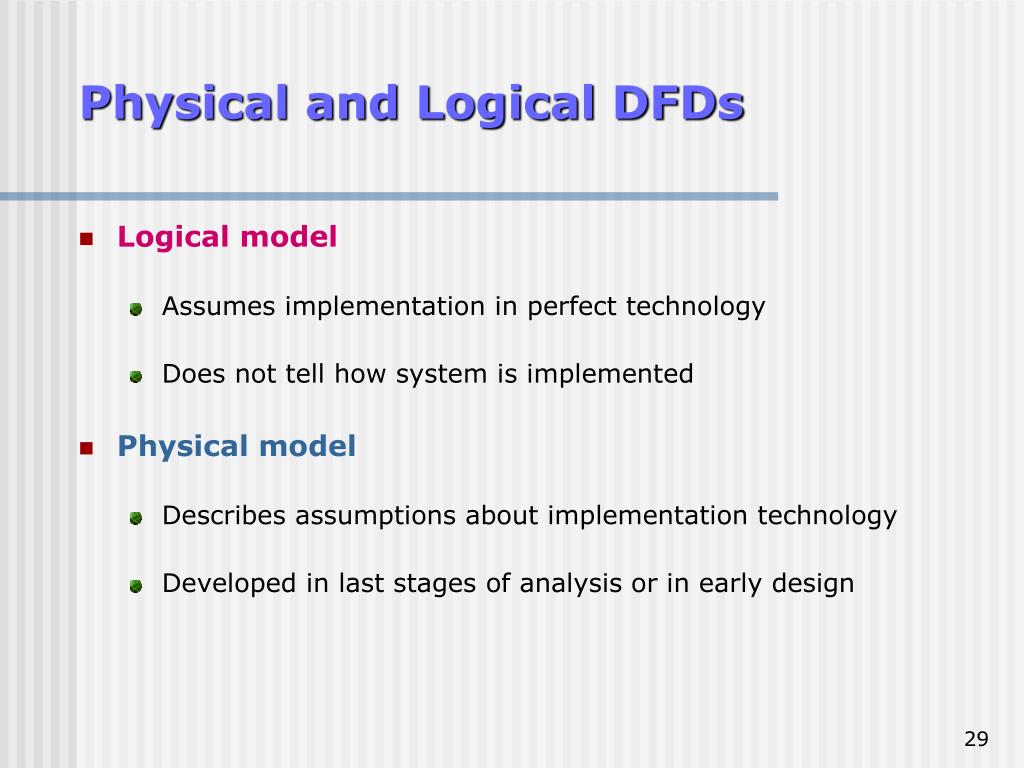 Physical and Logical DFDs

Logical model

Assumes implementation in perfect technology

Does not tell how system is implemented

Physical model

Describes assumptions about implementation technology

Developed in last stages of analysis or in early design

29